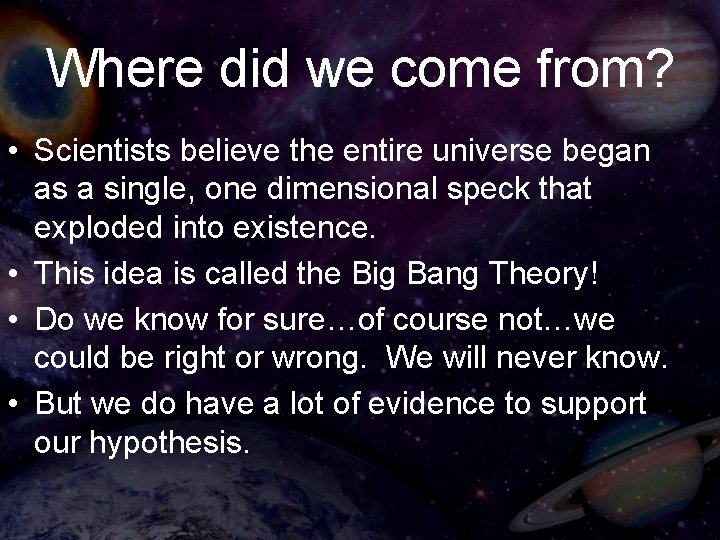 Where did we come from?

• Scientists believe the entire universe began as a single, one dimensional speck that exploded into existence.
• This idea is called the Big Bang Theory!
• Do we know for sure…of course not…we could be right or wrong.  We will never know.
• But we do have a lot of evidence to support our hypothesis.